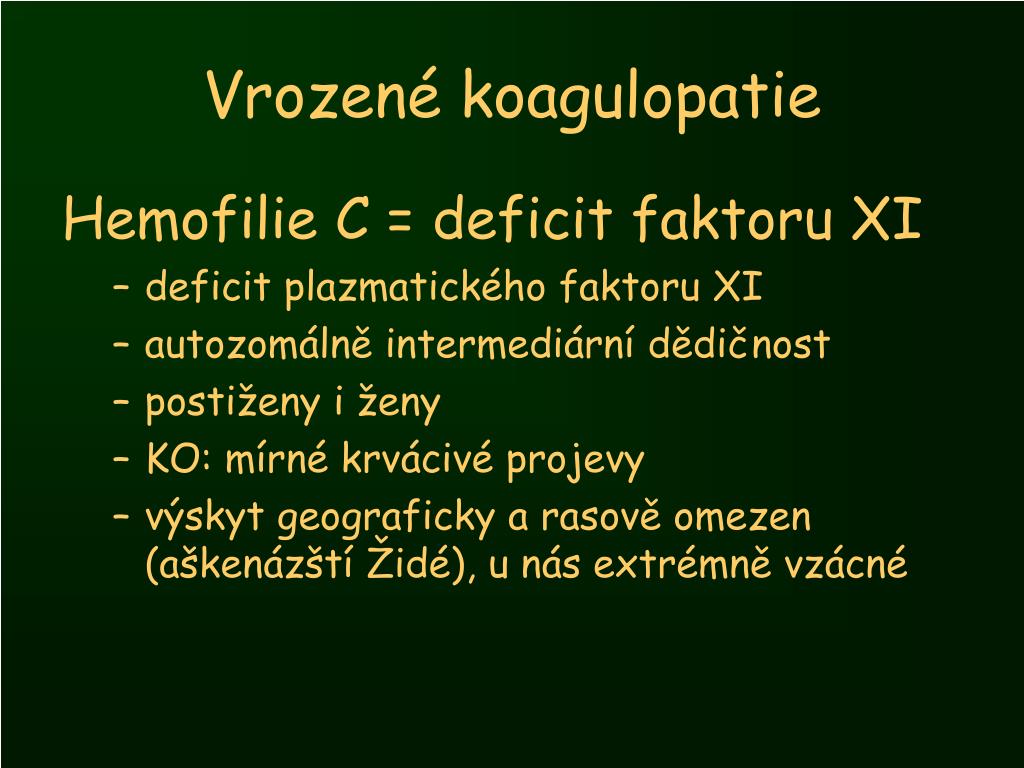 Vrozené koagulopatie

Hemofilie C = deficit faktoru XI

– deficit plazmatického faktoru XI
– autozomálně intermediární dědičnost
– postiženy i ženy
– KO: mírné krvácivé projevy
– výskyt geograficky a rasově omezen (aškenázští Židé), u nás extrémně vzácné